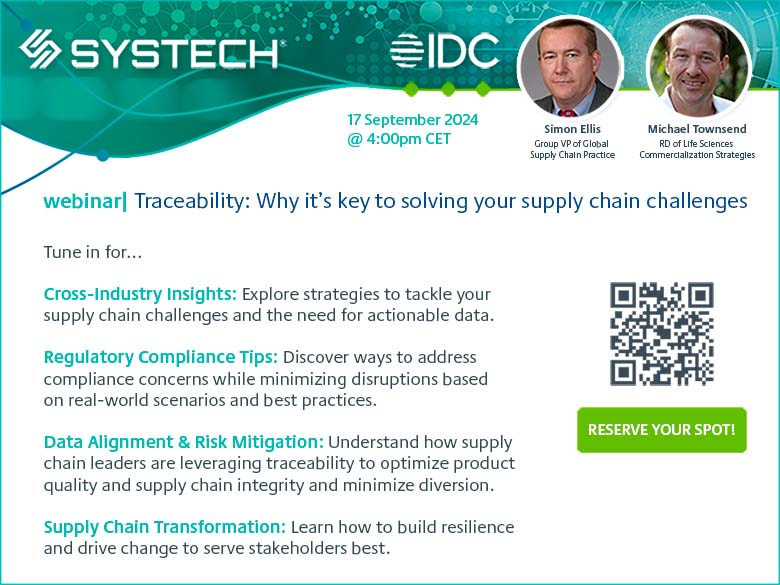 SYSTECH®

IDC

17 September 2024
@ 4:00pm CET

Simon Ellis
Group VP of Global Supply Chain Practice

Michael Townsend
RD of Life Sciences Commercialization Strategies

webinar| Traceability: Why it's key to solving your supply chain challenges

Tune in for...

Cross-Industry Insights: Explore strategies to tackle your supply chain challenges and the need for actionable data.

Regulatory Compliance Tips: Discover ways to address compliance concerns while minimizing disruptions based on real-world scenarios and best practices.

Data Alignment & Risk Mitigation: Understand how supply chain leaders are leveraging traceability to optimize product quality and supply chain integrity and minimize diversion.

Supply Chain Transformation: Learn how to build resilience and drive change to serve stakeholders best.

RESERVE YOUR SPOT!